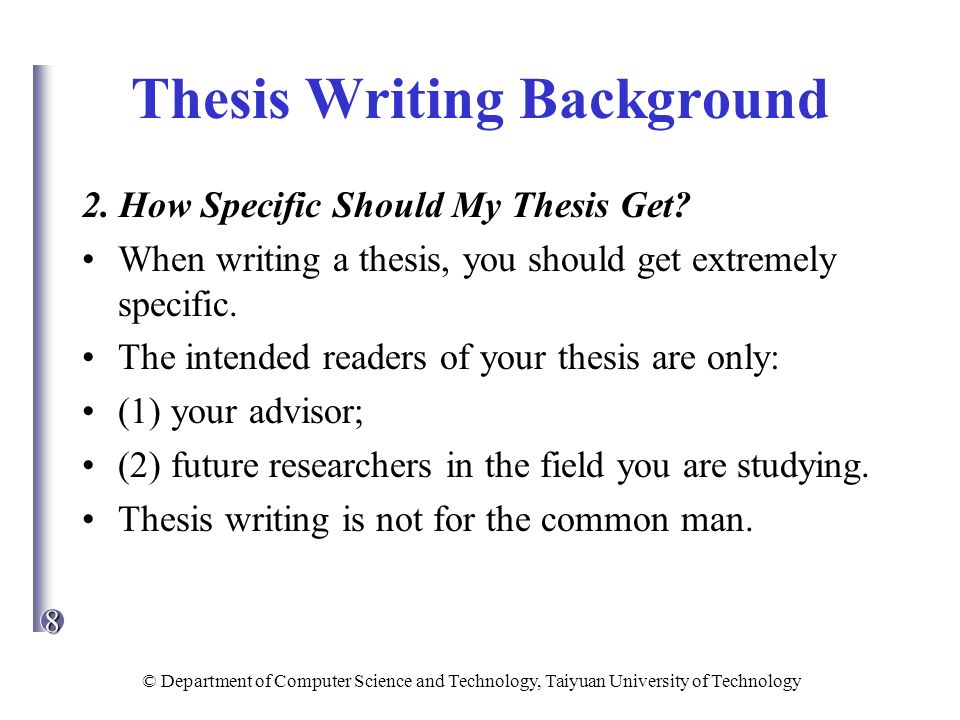 Thesis Writing Background

2. How Specific Should My Thesis Get?

• When writing a thesis, you should get extremely specific.

• The intended readers of your thesis are only:

• (1) your advisor;

• (2) future researchers in the field you are studying.

• Thesis writing is not for the common man.

8

© Department of Computer Science and Technology, Taiyuan University of Technology